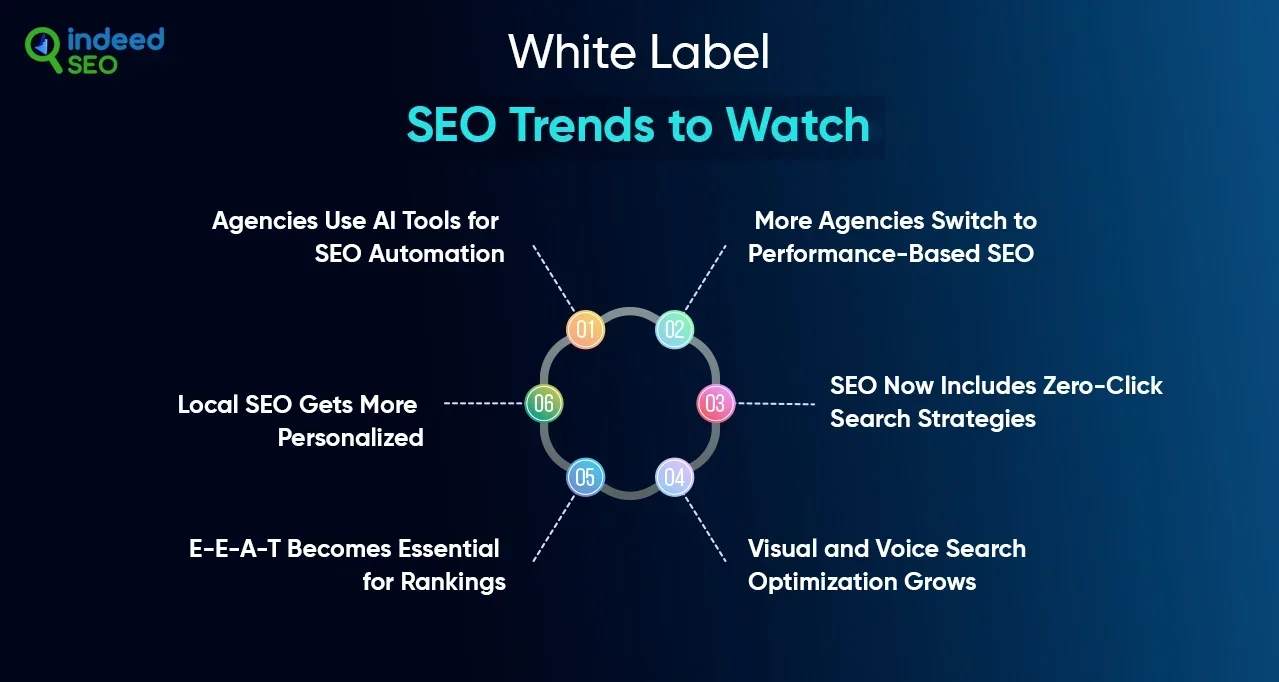 indeed SEO

White Label

SEO Trends to Watch

01 Agencies Use AI Tools for SEO Automation

02 More Agencies Switch to Performance-Based SEO

03 SEO Now Includes Zero-Click Search Strategies

04 Visual and Voice Search Optimization Grows

05 E-E-A-T Becomes Essential for Rankings

06 Local SEO Gets More Personalized